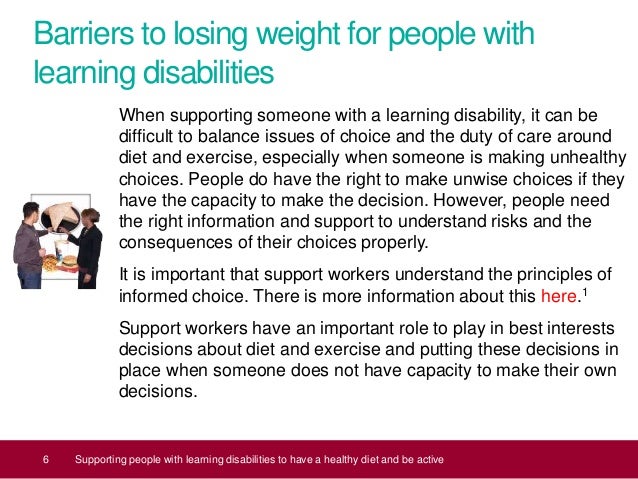 Barriers to losing weight for people with learning disabilities

When supporting someone with a learning disability, it can be difficult to balance issues of choice and the duty of care around diet and exercise, especially when someone is making unhealthy choices. People do have the right to make unwise choices if they have the capacity to make the decision. However, people need the right information and support to understand risks and the consequences of their choices properly.

It is important that support workers understand the principles of informed choice. There is more information about this here.$^1$

Support workers have an important role to play in best interests decisions about diet and exercise and putting these decisions in place when someone does not have capacity to make their own decisions.

6 Supporting people with learning disabilities to have a healthy diet and be active